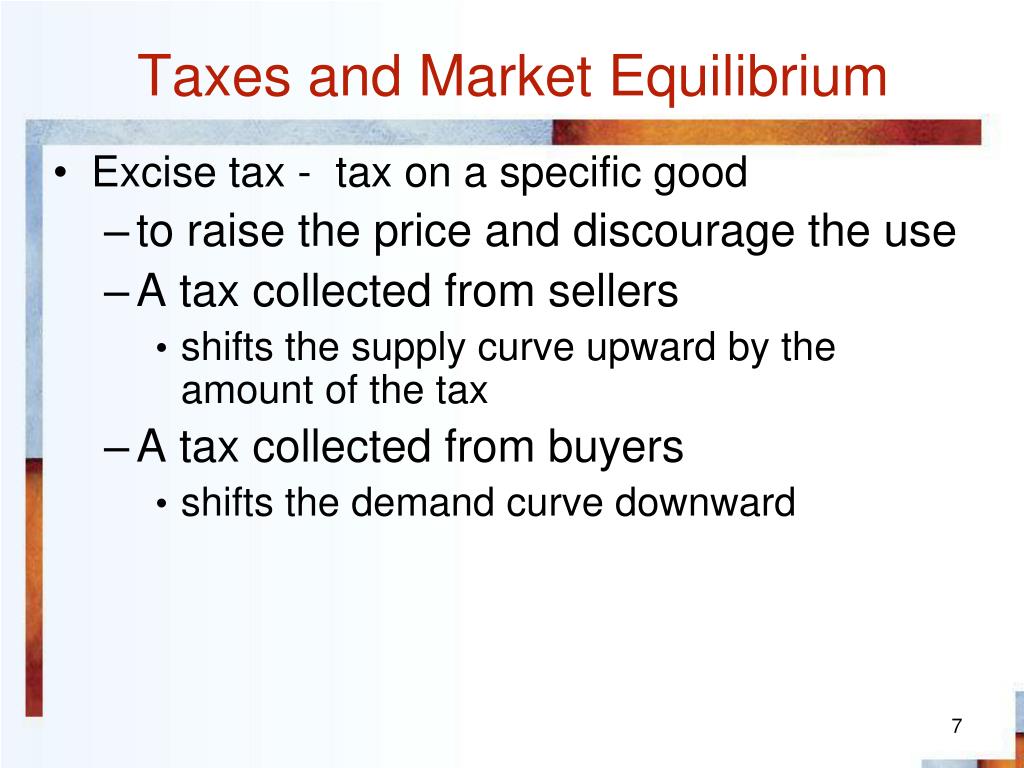 Taxes and Market Equilibrium

• Excise tax - tax on a specific good

– to raise the price and discourage the use

– A tax collected from sellers

• shifts the supply curve upward by the amount of the tax

– A tax collected from buyers

• shifts the demand curve downward

7